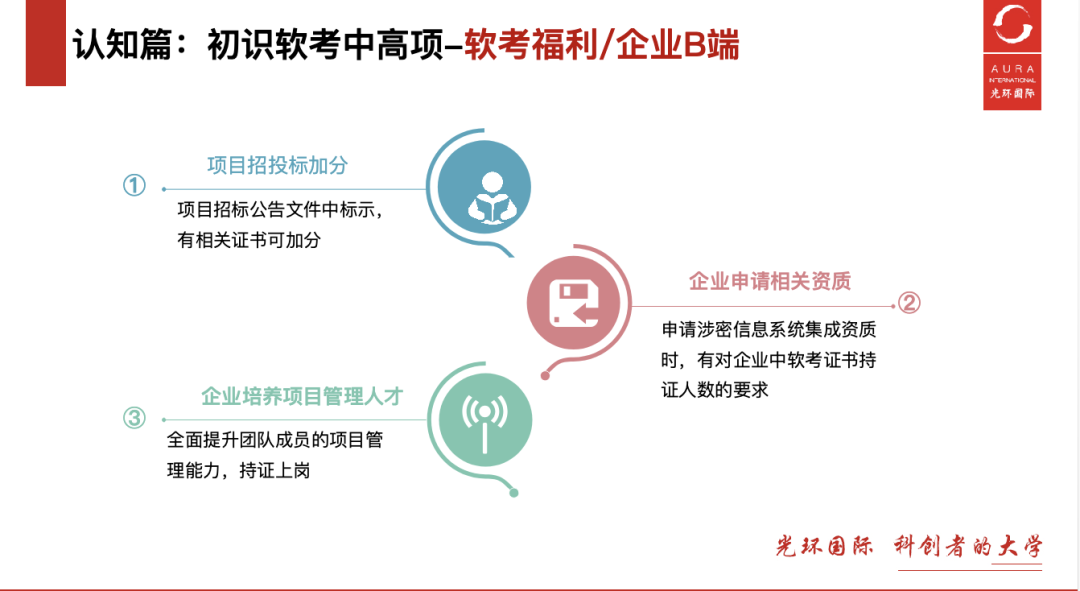 认知篇：初识软考中高项–软考福利/企业B端

AURA INTERNATIONAL 光环国际

① 项目招投标加分
项目招标公告文件中标示，有相关证书可加分

企业申请相关资质 ②
申请涉密信息系统集成资质时，有对企业中软考证书持证人数的要求

③ 企业培养项目管理人才
全面提升团队成员的项目管理能力，持证上岗

光环国际 科创者的大学